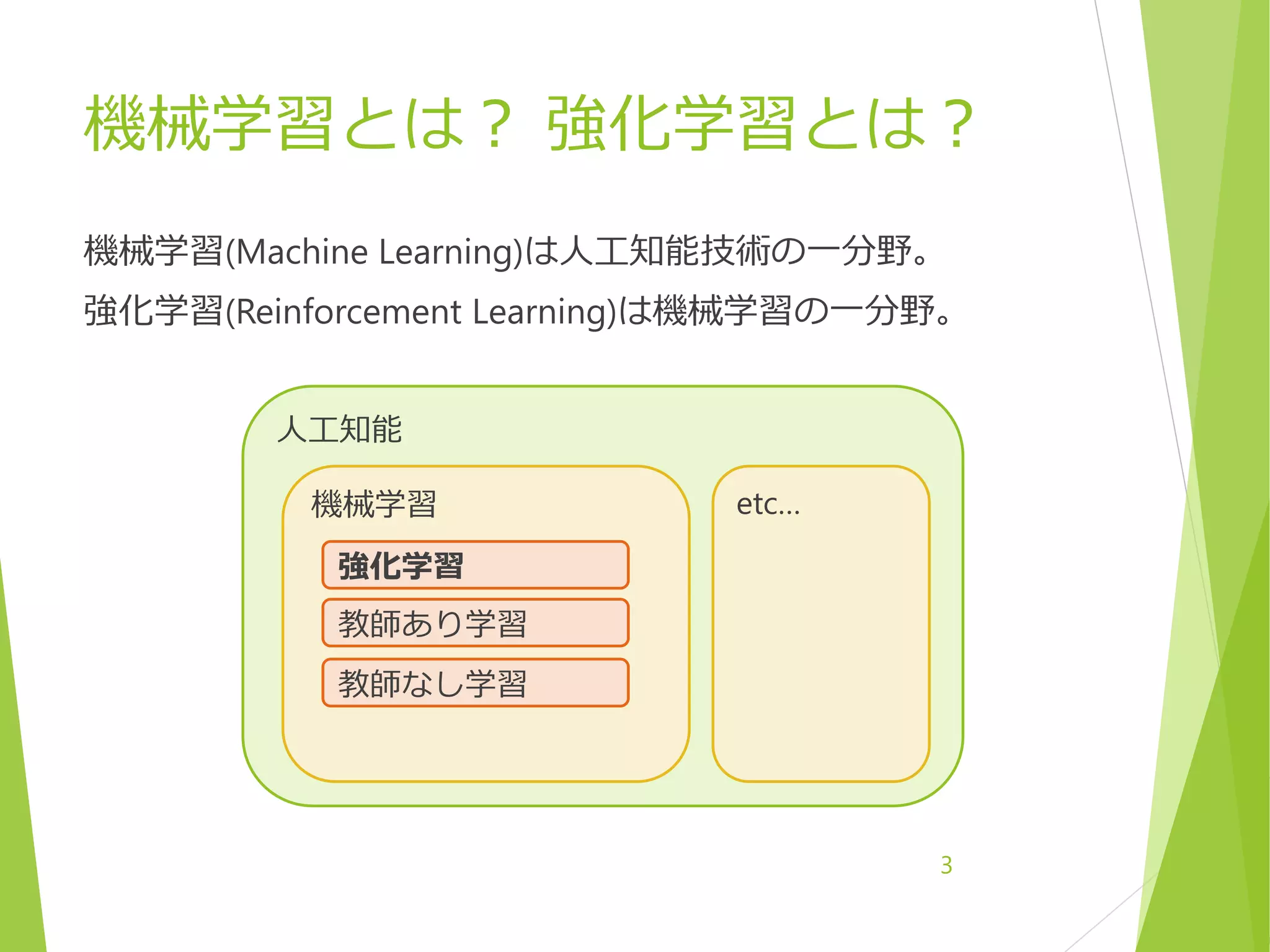 機械学習とは？ 強化学習とは？

機械学習(Machine Learning)は人工知能技術の一分野。

強化学習(Reinforcement Learning)は機械学習の一分野。

人工知能

機械学習

強化学習

教師あり学習

教師なし学習

etc...

3